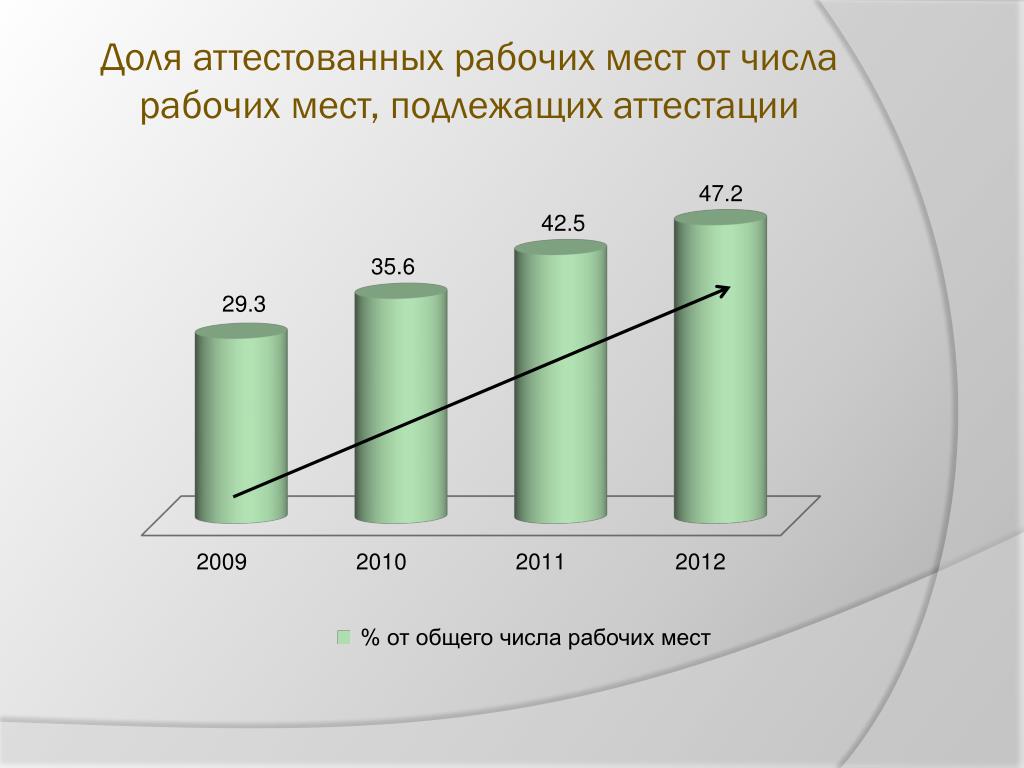 Доля аттестованных рабочих мест от числа рабочих мест, подлежащих аттестации

29.3
35.6
42.5
47.2

2009
2010
2011
2012

% от общего числа рабочих мест